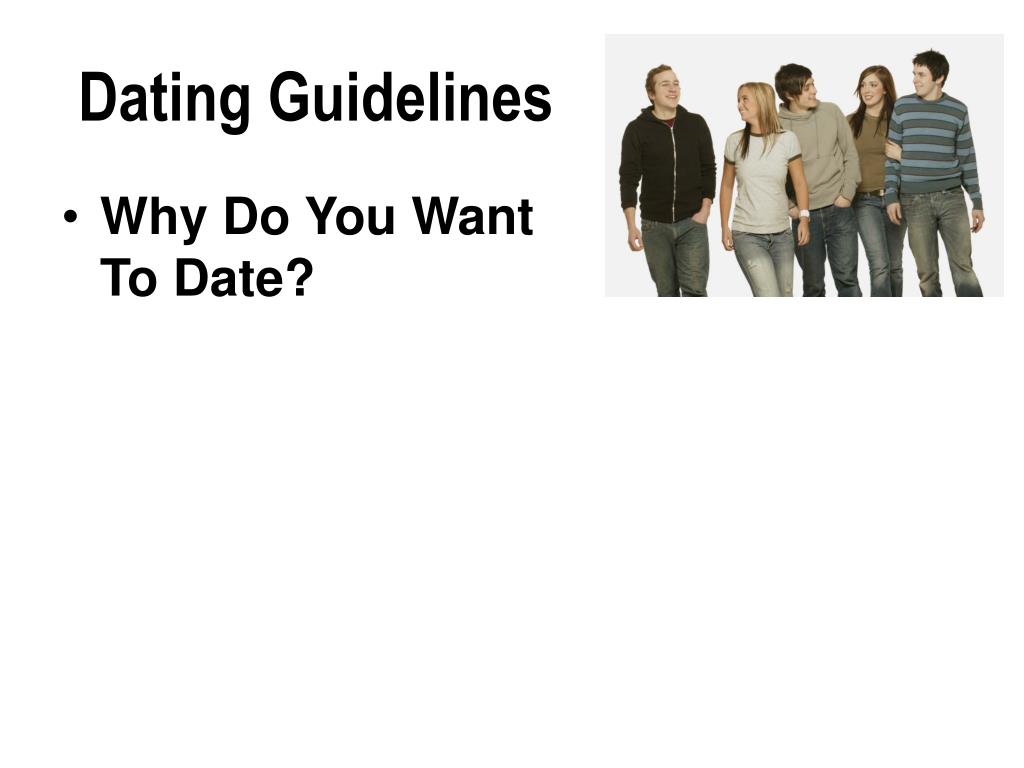 Dating Guidelines

• Why Do You Want To Date?